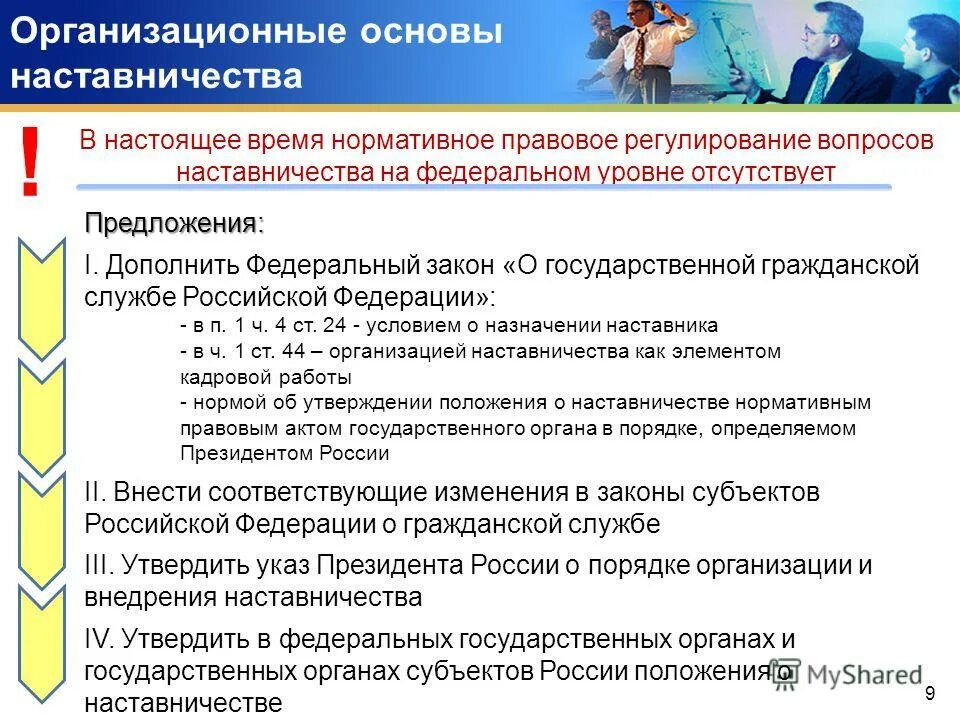 Организационные основы наставничества

!

В настоящее время нормативное правовое регулирование вопросов наставничества на федеральном уровне отсутствует

Предложения:

I. Дополнить Федеральный закон «О государственной гражданской службе Российской Федерации»:

- в п. 1 ч. 4 ст. 24 - условием о назначении наставника
- в ч. 1 ст. 44 – организацией наставничества как элементом кадровой работы
- нормой об утверждении положения о наставничестве нормативным правовым актом государственного органа в порядке, определяемом Президентом России

II. Внести соответствующие изменения в законы субъектов Российской Федерации о гражданской службе

III. Утвердить указ Президента России о порядке организации и внедрения наставничества

IV. Утвердить в федеральных государственных органах и государственных органах субъектов России положения о наставничестве

MyShared

9